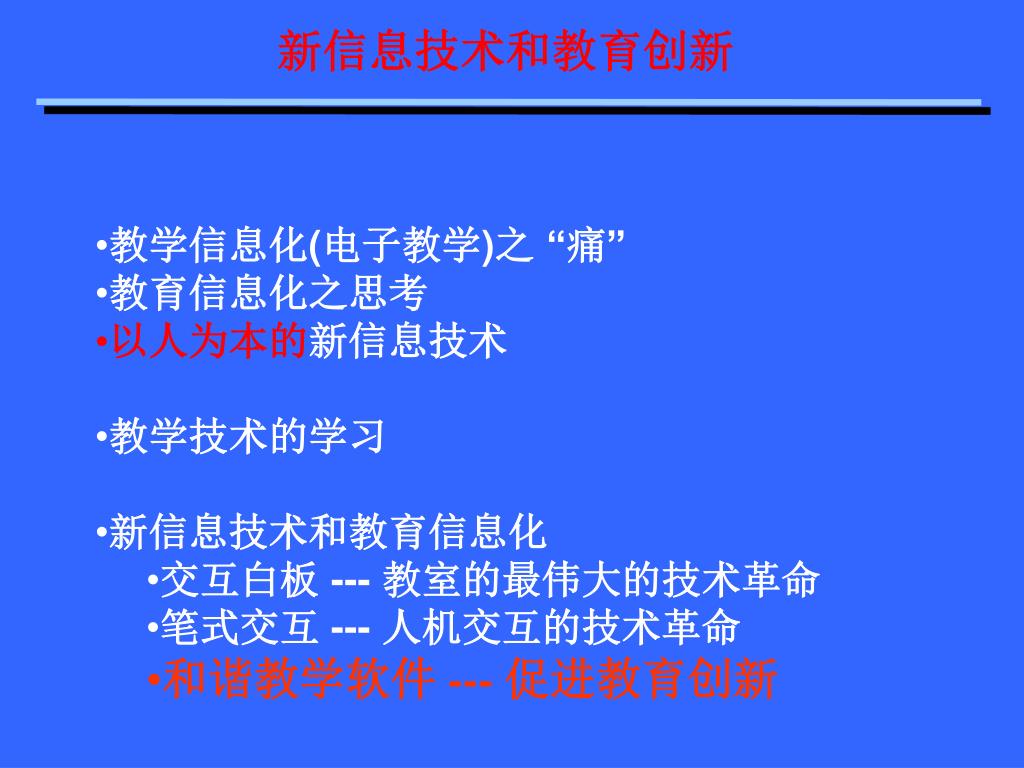 新信息技术和教育创新

•教学信息化(电子教学)之 “痛”
•教育信息化之思考
•以人为本的新信息技术

•教学技术的学习

•新信息技术和教育信息化
•交互白板 --- 教室的最伟大的技术革命
•笔式交互 --- 人机交互的技术革命
•和谐教学软件 --- 促进教育创新